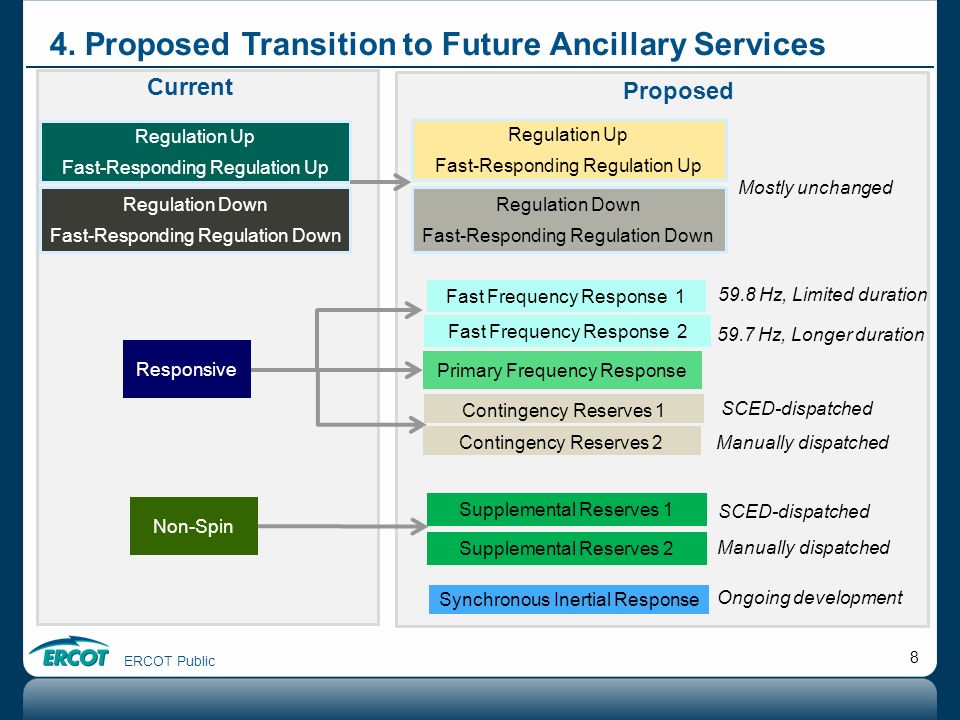 4. Proposed Transition to Future Ancillary Services

Current

Regulation Up
Fast-Responding Regulation Up

Regulation Down
Fast-Responding Regulation Down

Responsive

Non-Spin

Proposed

Regulation Up
Fast-Responding Regulation Up

Regulation Down
Fast-Responding Regulation Down

Mostly unchanged

Fast Frequency Response 1
59.8 Hz, Limited duration

Fast Frequency Response 2
59.7 Hz, Longer duration

Primary Frequency Response

Contingency Reserves 1
SCED-dispatched

Contingency Reserves 2
Manually dispatched

Supplemental Reserves 1
SCED-dispatched

Supplemental Reserves 2
Manually dispatched

Synchronous Inertial Response
Ongoing development

ERCOT

ERCOT Public

8